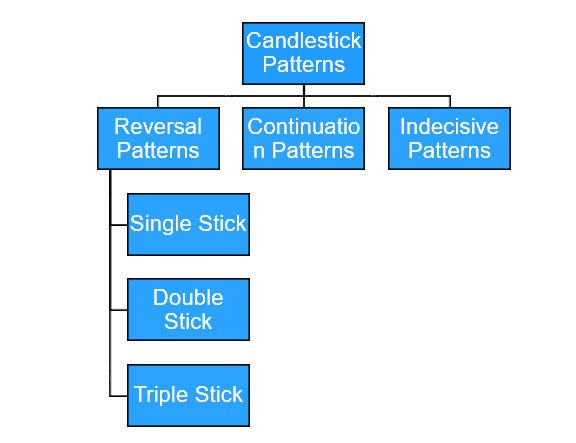 Candlestick Patterns

Reversal Patterns

Continuation Patterns

Indecisive Patterns

Single Stick

Double Stick

Triple Stick